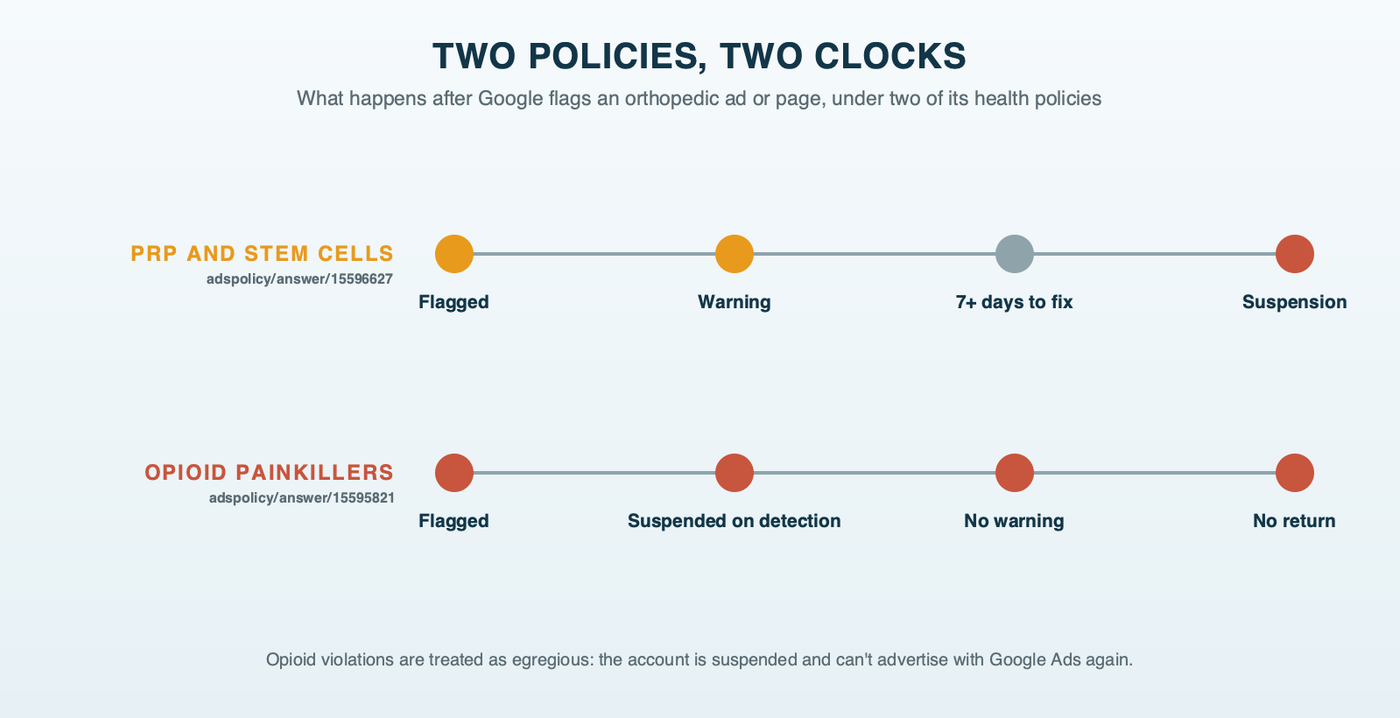 TWO POLICIES, TWO CLOCKS

What happens after Google flags an orthopedic ad or page, under two of its health policies

PRP AND STEM CELLS
adspolicy/answer/15596627

Flagged
Warning
7+ days to fix
Suspension

OPIOID PAINKILLERS
adspolicy/answer/15595821

Flagged
Suspended on detection
No warning
No return

Opioid violations are treated as egregious: the account is suspended and can't advertise with Google Ads again.